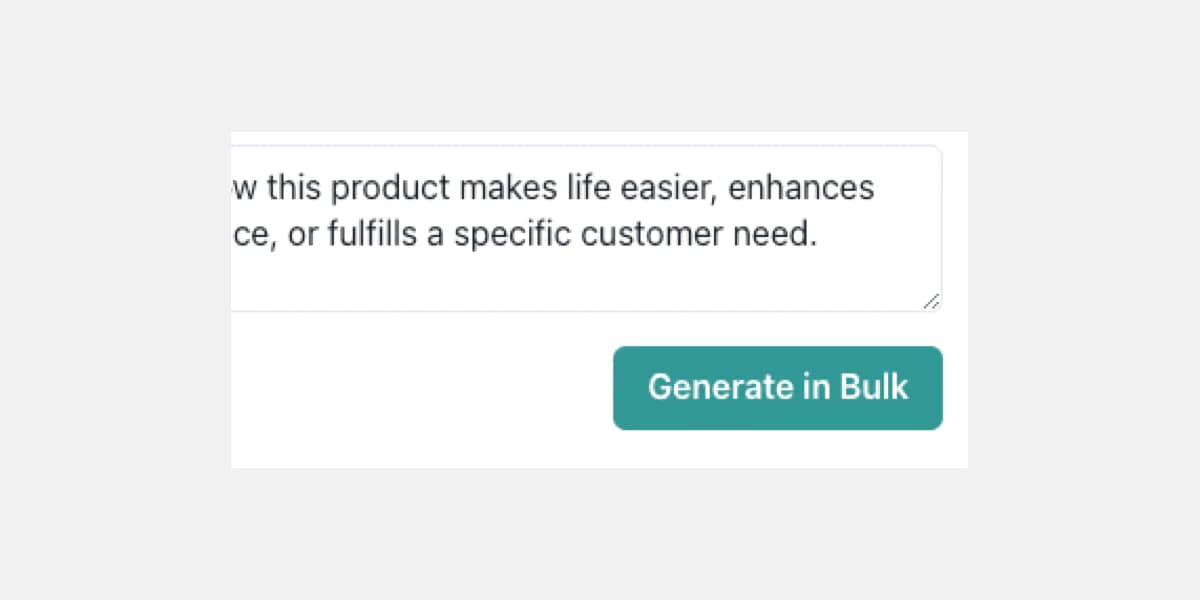 w this product makes life easier, enhances ce, or fulfills a specific customer need.

Generate in Bulk